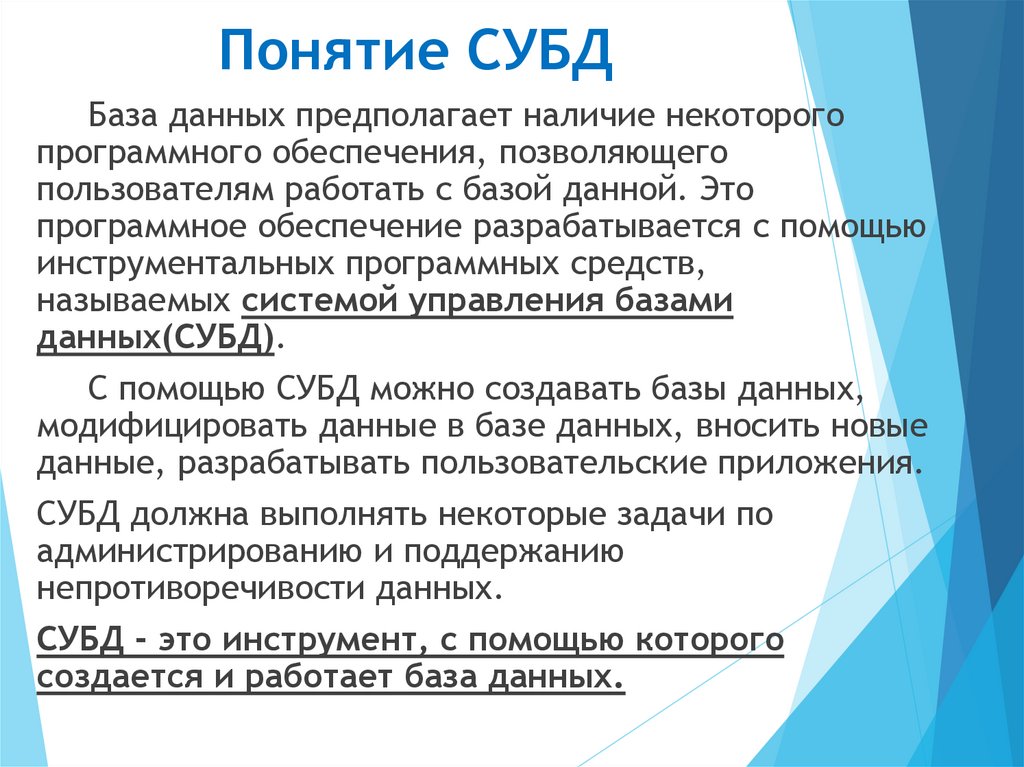 Понятие СУБД

База данных предполагает наличие некоторого программного обеспечения, позволяющего пользователям работать с базой данной. Это программное обеспечение разрабатывается с помощью инструментальных программных средств, называемых системой управления базами данных(СУБД).

С помощью СУБД можно создавать базы данных, модифицировать данные в базе данных, вносить новые данные, разрабатывать пользовательские приложения.

СУБД должна выполнять некоторые задачи по администрированию и поддержанию непротиворечивости данных.

СУБД - это инструмент, с помощью которого создается и работает база данных.